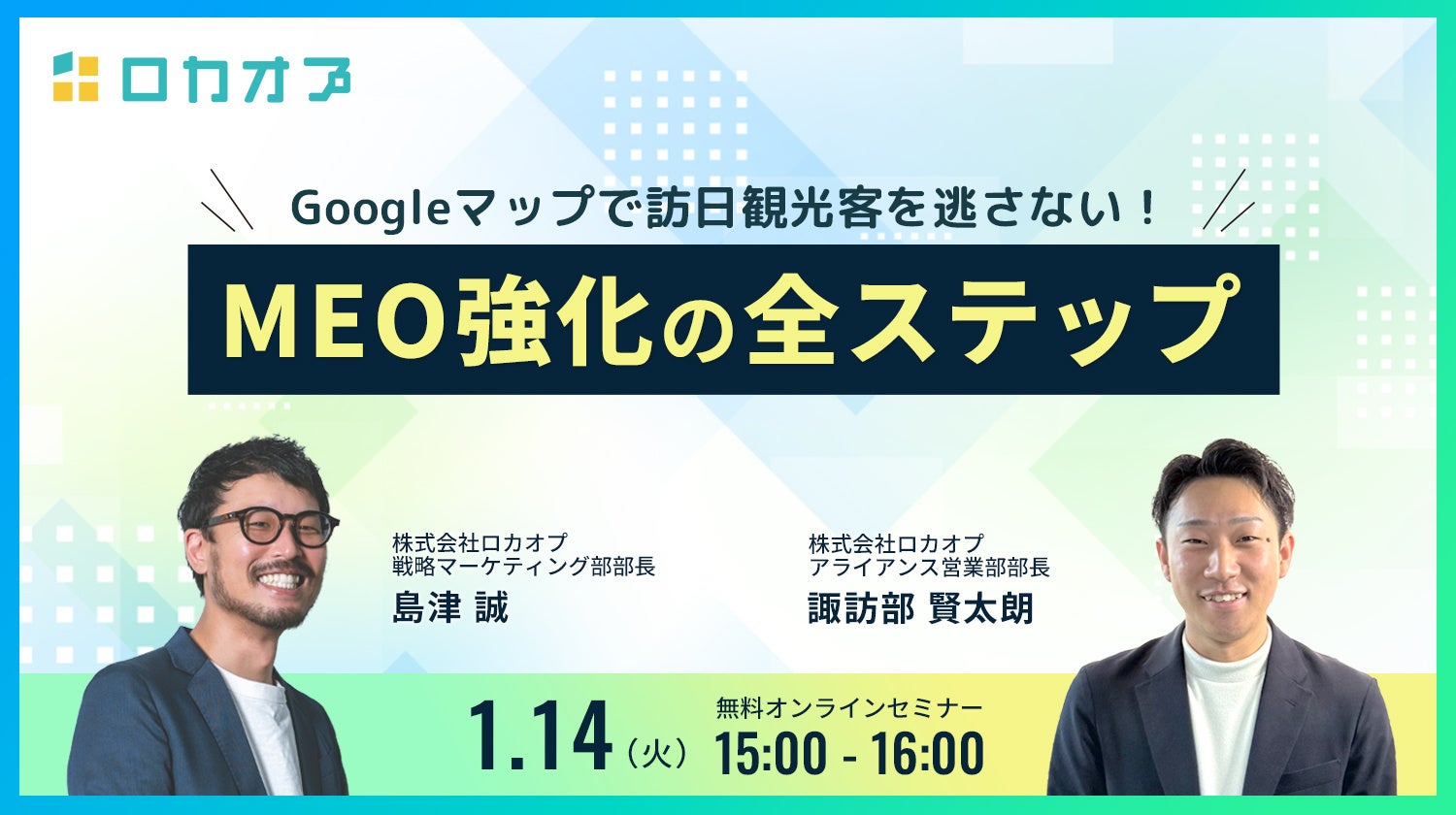 ロカオプ

Googleマップで訪日観光客を逃さない！

MEO強化の全ステップ

株式会社ロカオプ
戦略マーケティング部部長
島津 誠

株式会社ロカオプ
アライアンス営業部部長
諏訪部 賢太朗

1.14（火）
無料オンラインセミナー
15:00 - 16:00